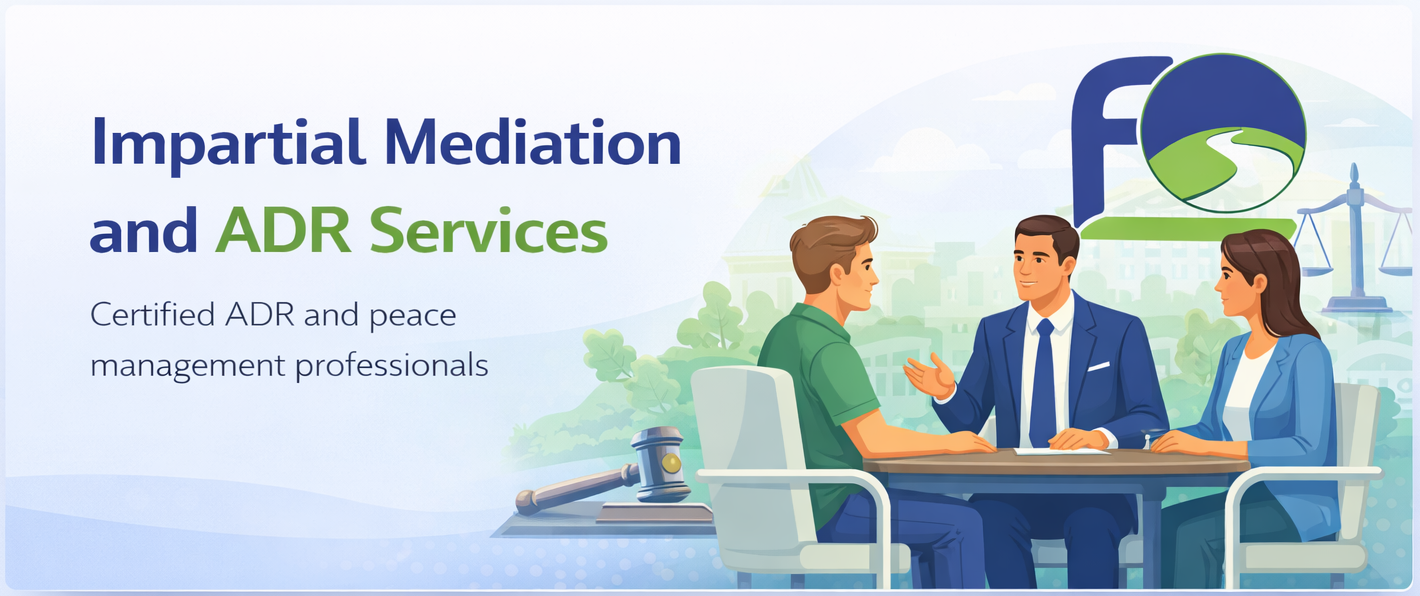 Impartial Mediation and ADR Services

Certified ADR and peace management professionals

FO